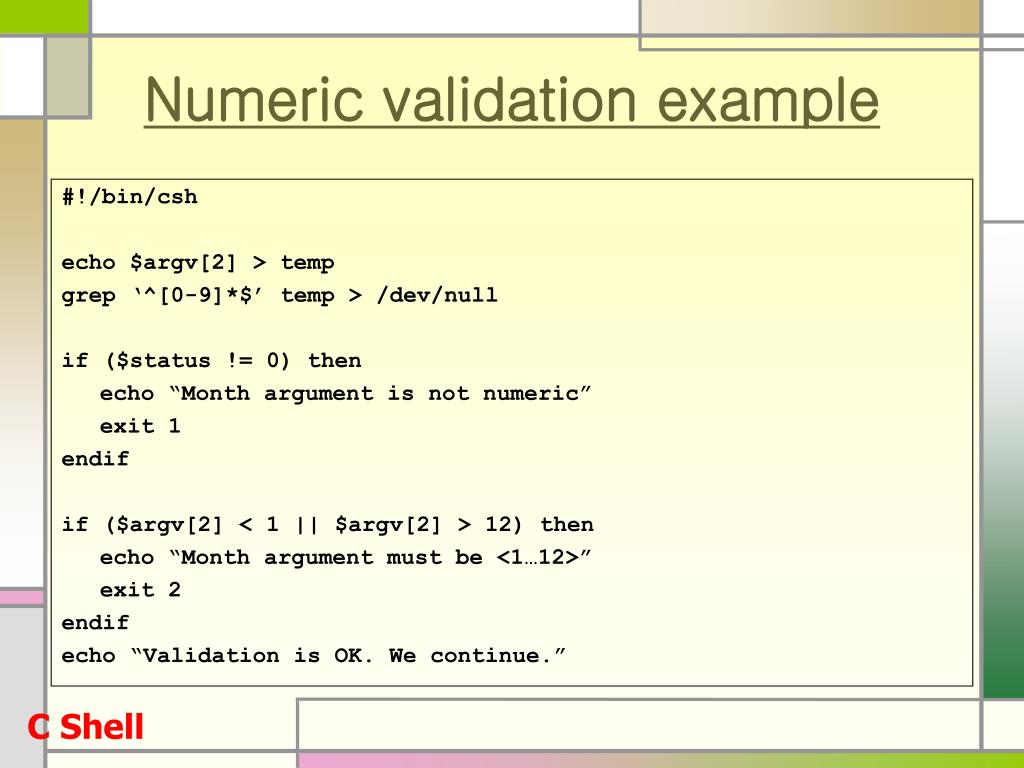 Numeric validation example

#!/bin/csh

echo $argv[2] > temp
grep ‘^[0-9]*$’ temp > /dev/null

if ($status != 0) then
   echo “Month argument is not numeric”
   exit 1
endif

if ($argv[2] < 1 || $argv[2] > 12) then
   echo “Month argument must be <1…12>”
   exit 2
endif
echo “Validation is OK. We continue.”

C Shell